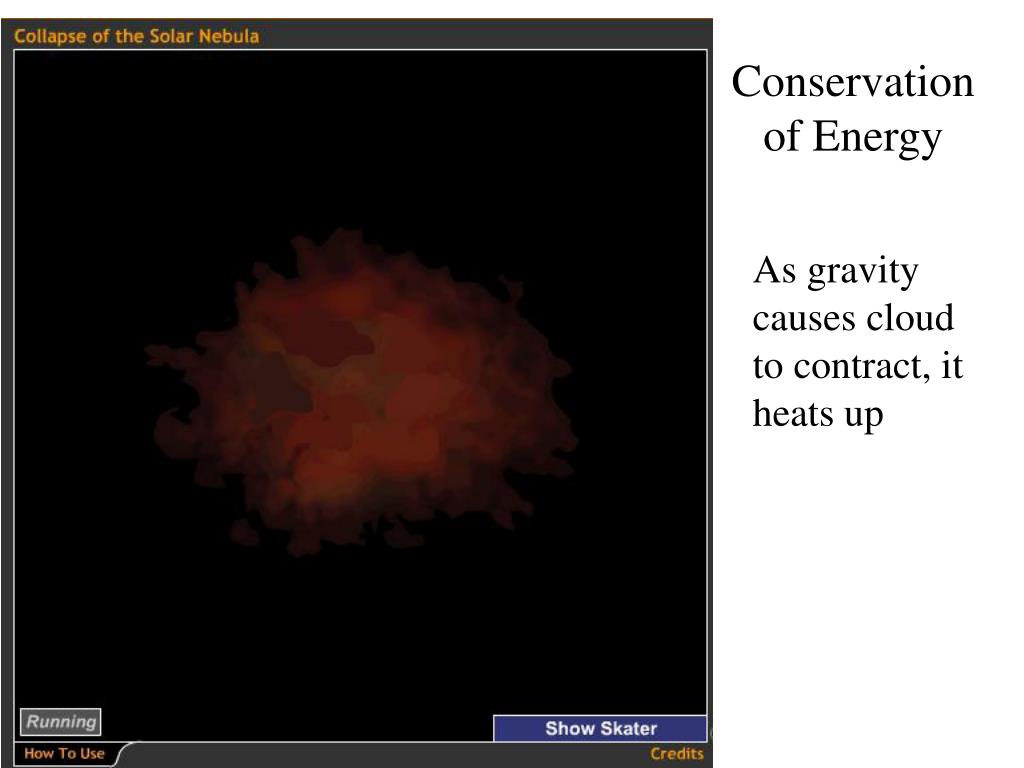 Collapse of the Solar Nebula

Running

Show Skater

How To Use

Credits

Conservation of Energy

As gravity causes cloud to contract, it heats up